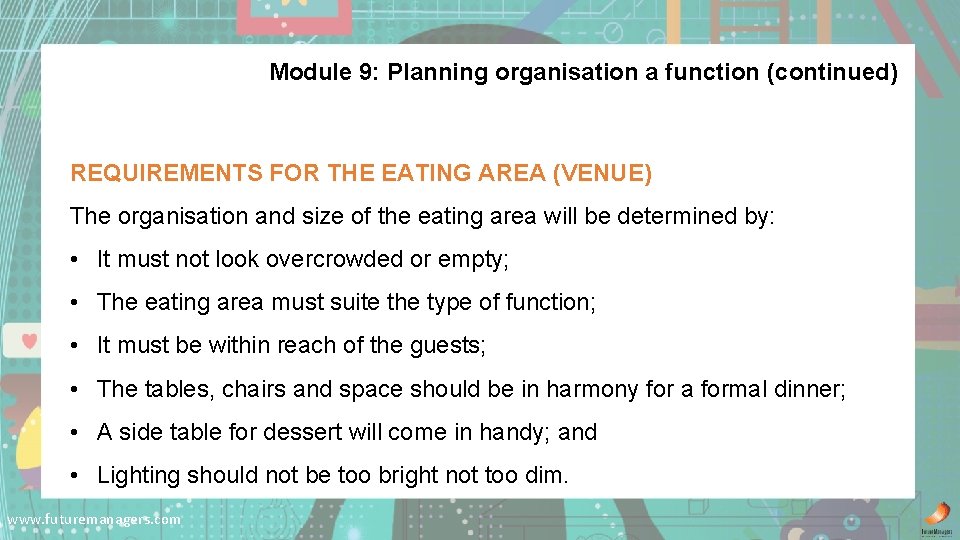 Module 9: Planning organisation a function (continued)

REQUIREMENTS FOR THE EATING AREA (VENUE)

The organisation and size of the eating area will be determined by:

• It must not look overcrowded or empty;

• The eating area must suite the type of function;

• It must be within reach of the guests;

• The tables, chairs and space should be in harmony for a formal dinner;

• A side table for dessert will come in handy; and

• Lighting should not be too bright not too dim.

www.futuremanagers.com